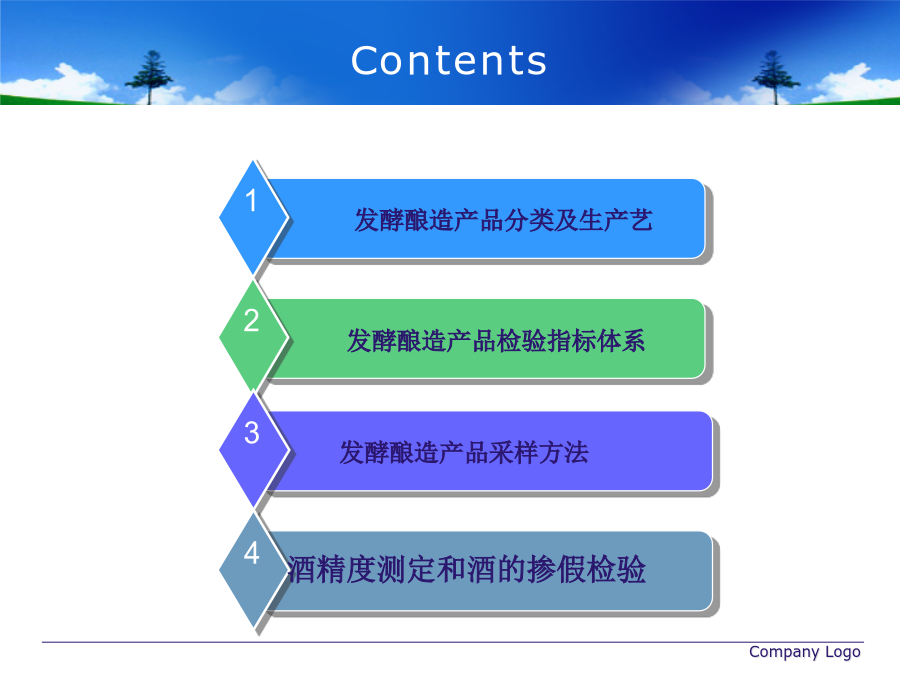 Contents

1
发酵酿造产品分类及生产艺

2
发酵酿造产品检验指标体系

3
发酵酿造产品采样方法

4
酒精度测定和酒的掺假检验

Company Logo